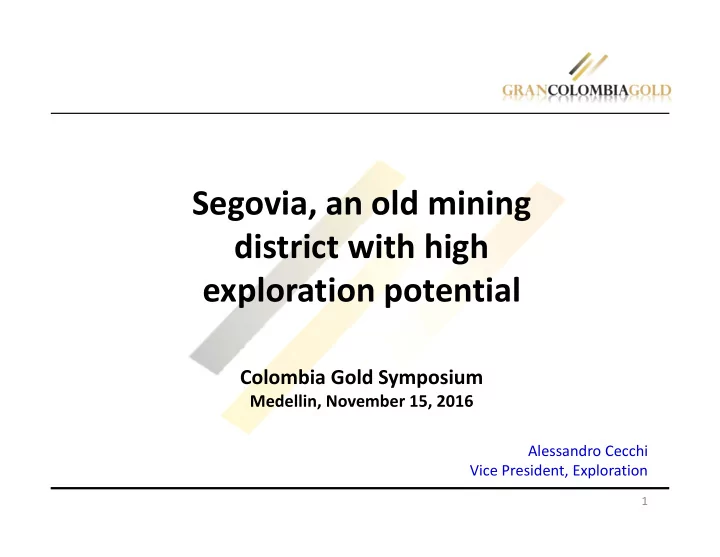 GRANCOLOMBIAGOLD

Segovia, an old mining district with high exploration potential

Colombia Gold Symposium
Medellin, November 15, 2016

Alessandro Cecchi
Vice President, Exploration

1